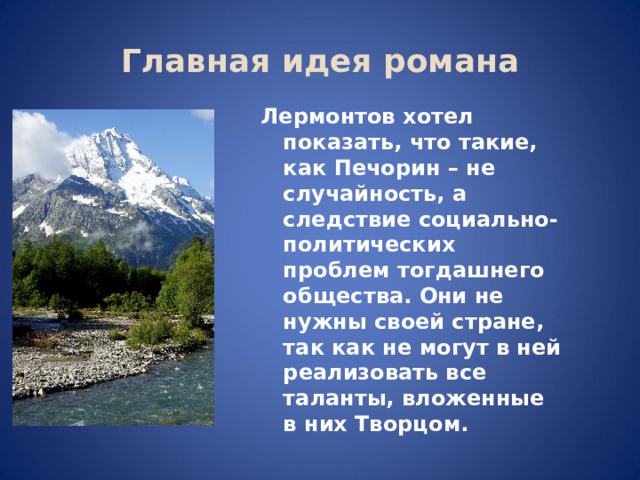 Главная идея романа

Лермонтов хотел показать, что такие, как Печорин – не случайность, а следствие социально-политических проблем тогдашнего общества. Они не нужны своей стране, так как не могут в ней реализовать все таланты, вложенные в них Творцом.